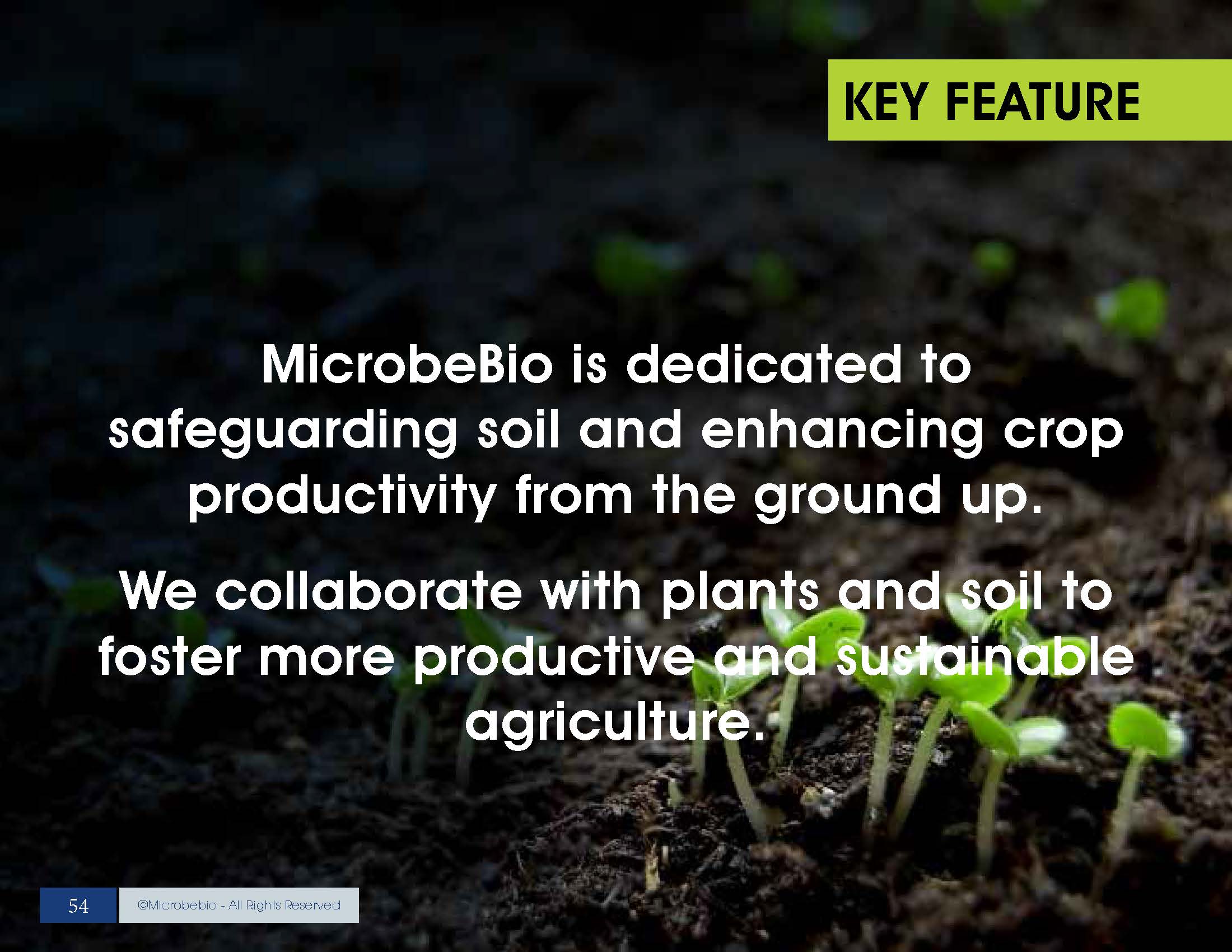 KEY FEATURE

MicrobeBio is dedicated to safeguarding soil and enhancing crop productivity from the ground up.

We collaborate with plants and soil to foster more productive and sustainable agriculture.

54

©Microbebio - All Rights Reserved